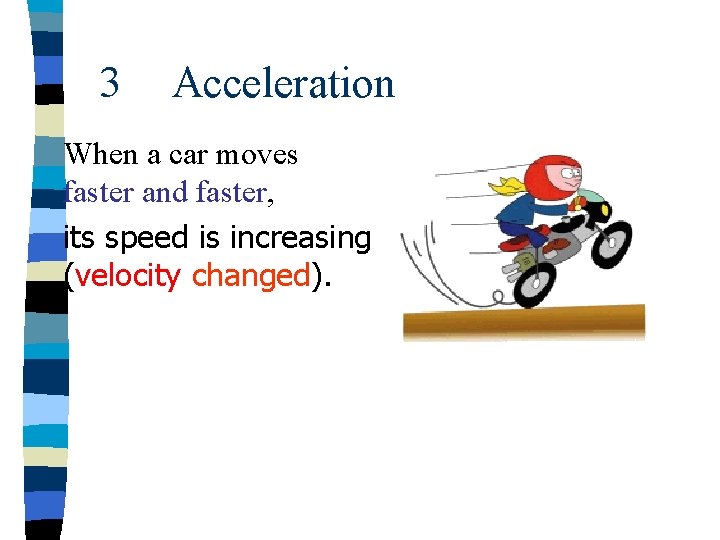 3 Acceleration

When a car moves faster and faster,

its speed is increasing (velocity changed).